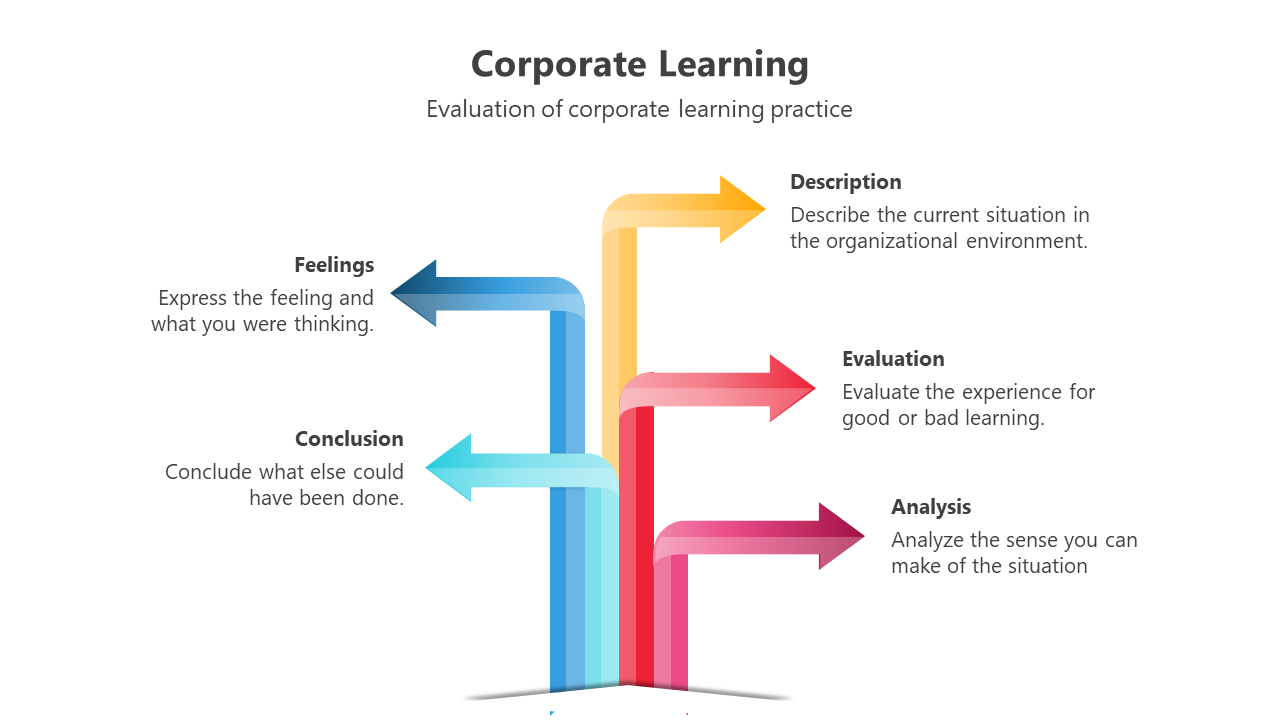 Corporate Learning

Evaluation of corporate learning practice

Description

Describe the current situation in the organizational environment.

Feelings

Express the feeling and what you were thinking.

Evaluation

Evaluate the experience for good or bad learning.

Conclusion

Conclude what else could have been done.

Analysis

Analyze the sense you can make of the situation